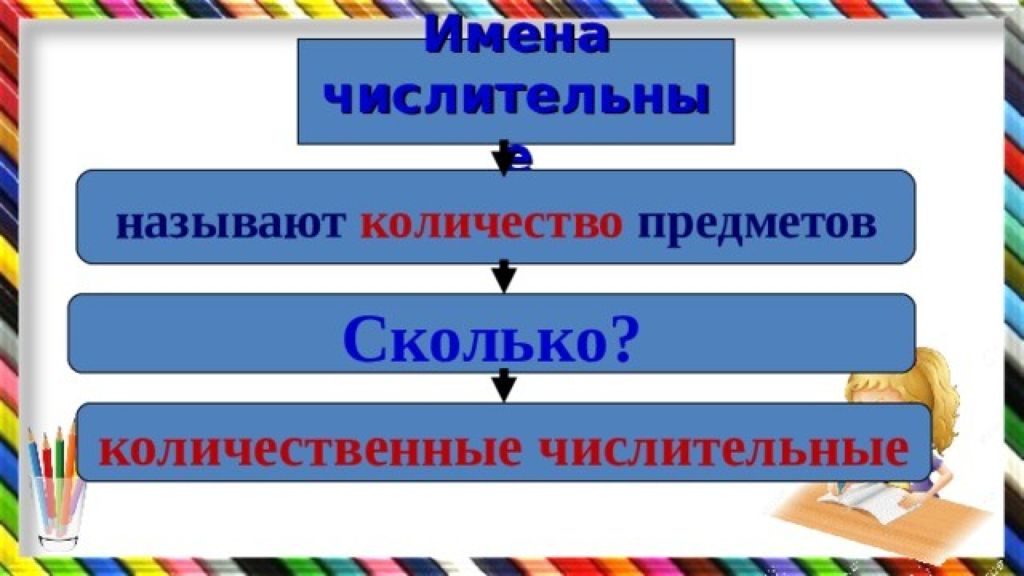 Имена числительные

называют количество предметов

Сколько?

количественные числительные